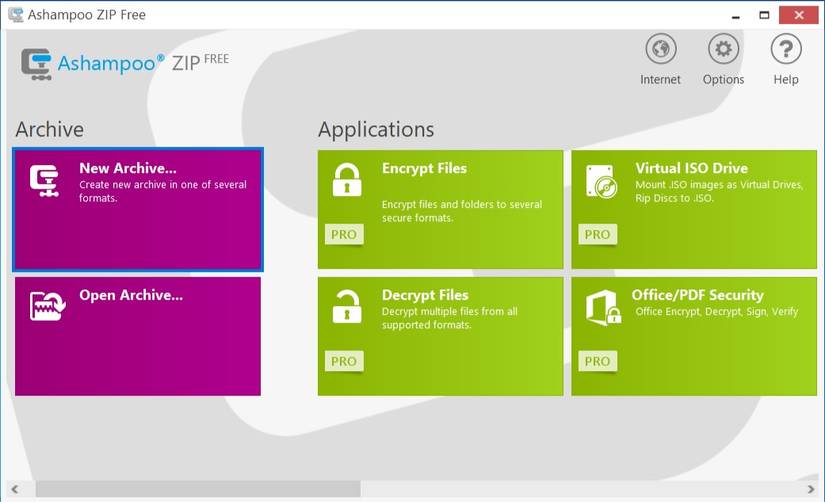 Ashampoo ZIP Free

Ashampoo® ZIP FREE

Internet Options Help

Archive

New Archive...
Create new archive in one of several formats.

Open Archive...

Applications

Encrypt Files
Encrypt files and folders to several secure formats.
PRO

Virtual ISO Drive
Mount .ISO images as Virtual Drives, Rip Discs to .ISO.
PRO

Decrypt Files
Decrypt multiple files from all supported formats.
PRO

Office/PDF Security
Office Encrypt, Decrypt, Sign, Verify
PRO